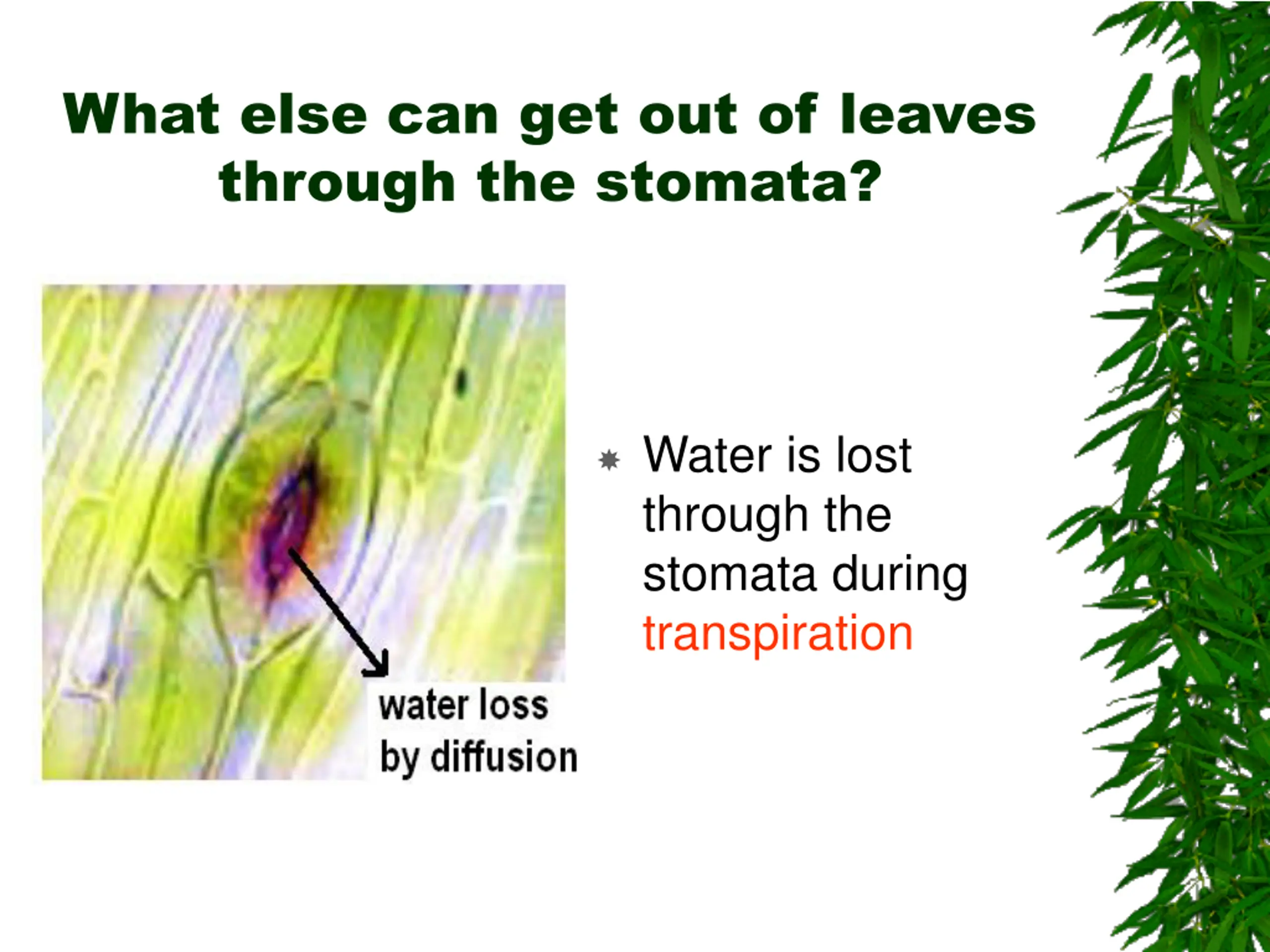 What else can get out of leaves through the stomata?

water loss by diffusion

Water is lost through the stomata during transpiration